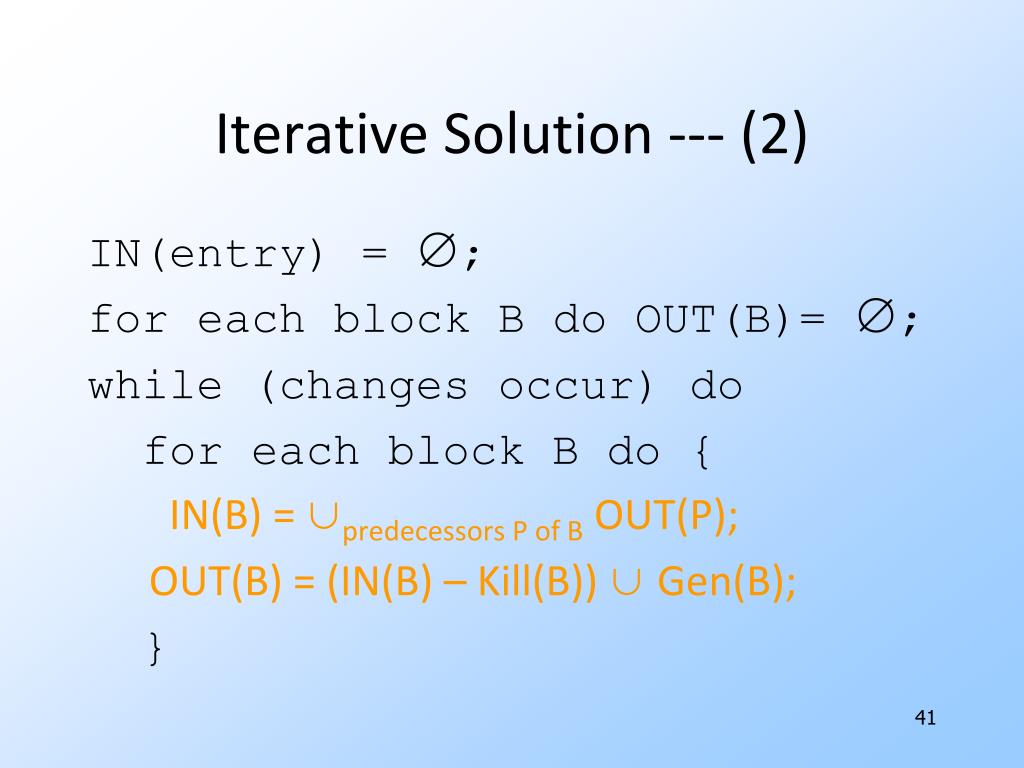 Iterative Solution --- (2)

IN(entry) = $\emptyset$;
for each block B do OUT(B)= $\emptyset$;
while (changes occur) do
for each block B do {
IN(B) = $\cup_{\text{predecessors P of B}}$ OUT(P);
OUT(B) = (IN(B) – Kill(B)) $\cup$ Gen(B);
}

41